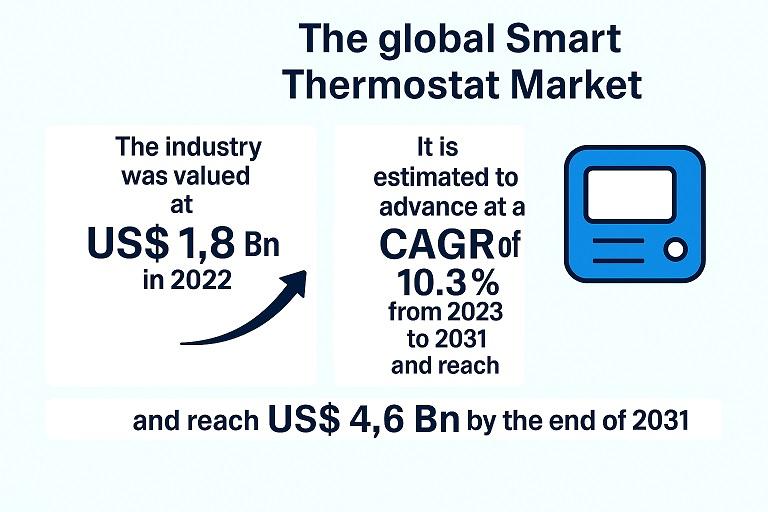 The global Smart Thermostat Market

The industry was valued at US$ 1,8 Bn in 2022

It is estimated to advance at a CAGR of 10.3 % from 2023 to 2031 and reach

and reach US$ 4,6 Bn by the end of 2031